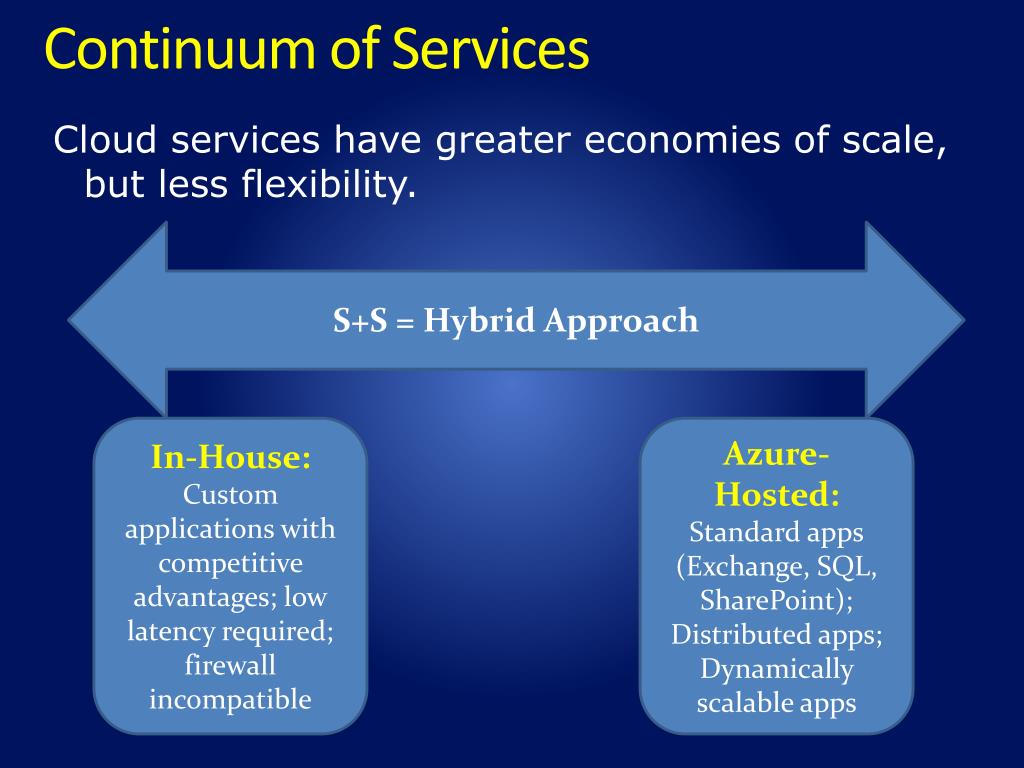 Continuum of Services

Cloud services have greater economies of scale, but less flexibility.

S+S = Hybrid Approach

In-House:
Custom applications with competitive advantages; low latency required; firewall incompatible

Azure-Hosted:
Standard apps (Exchange, SQL, SharePoint); Distributed apps; Dynamically scalable apps